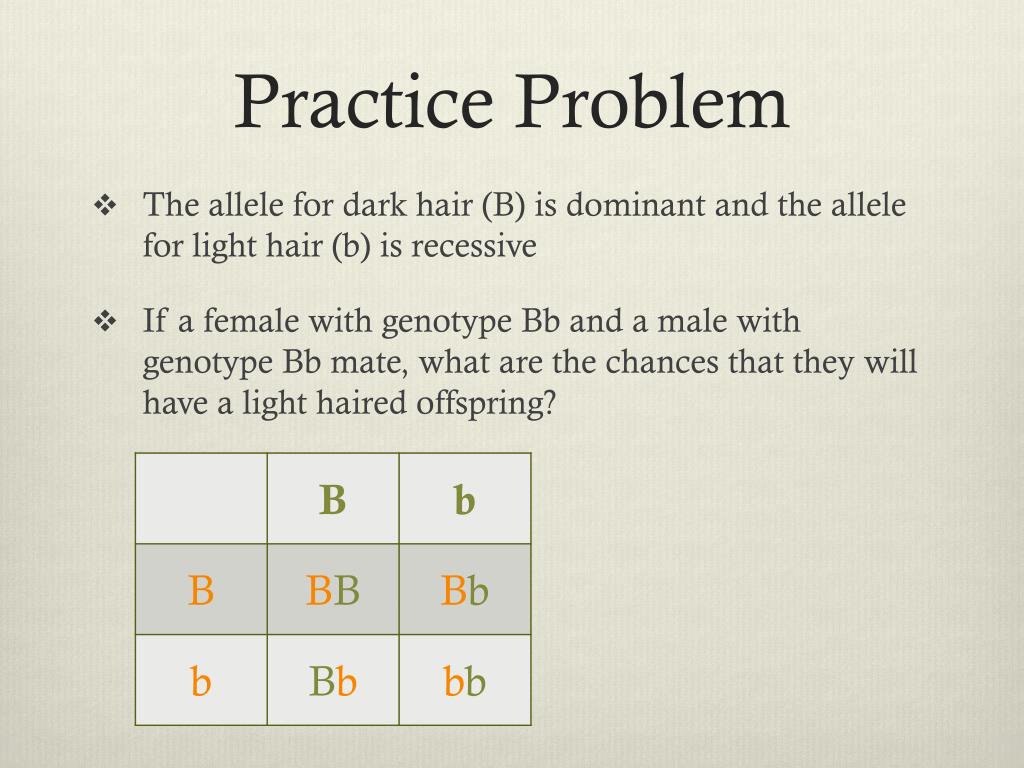 Practice Problem

❖ The allele for dark hair (B) is dominant and the allele for light hair (b) is recessive

❖ If a female with genotype Bb and a male with genotype Bb mate, what are the chances that they will have a light haired offspring?

| | B | b |
|---|---|---|
| B | BB | Bb |
| b | Bb | bb |